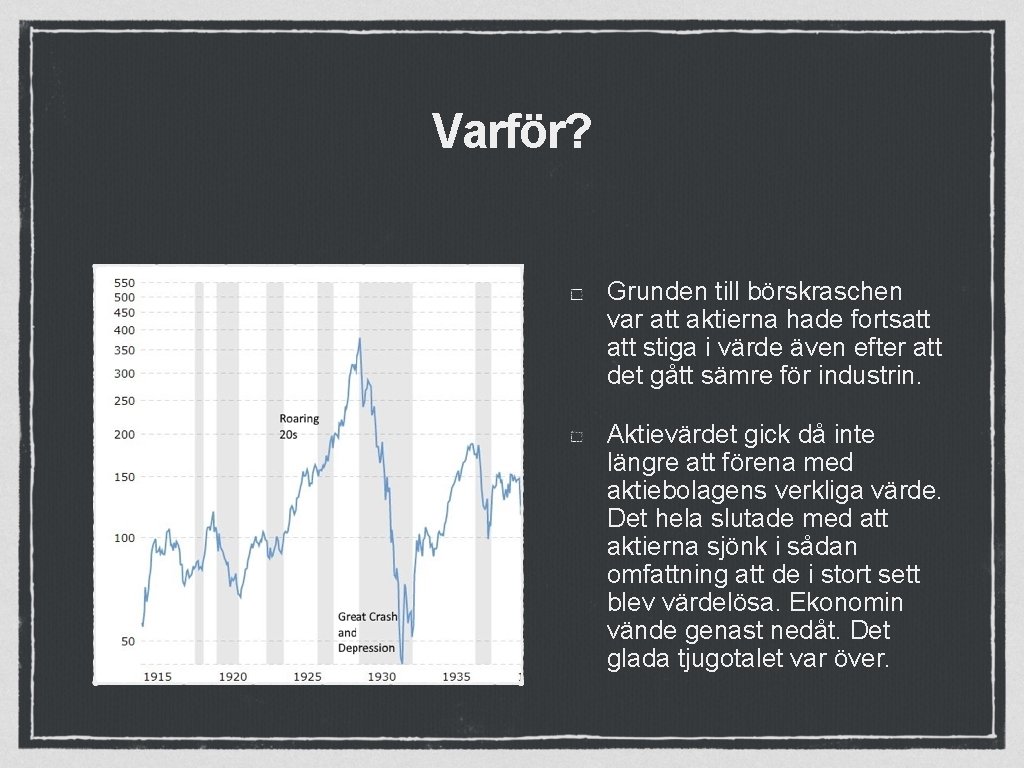 Varför?

550
500
450
400
350
300
250
200
150
100
50

Roaring 20s

Great Crash and Depression

1915 1920 1925 1930 1935

Grunden till börskraschen var att aktierna hade fortsatt att stiga i värde även efter att det gått sämre för industrin.

Aktievärdet gick då inte längre att förena med aktiebolagens verkliga värde. Det hela slutade med att aktierna sjönk i sådan omfattning att de i stort sett blev värdelösa. Ekonomin vände genast nedåt. Det glada tjugotalet var över.